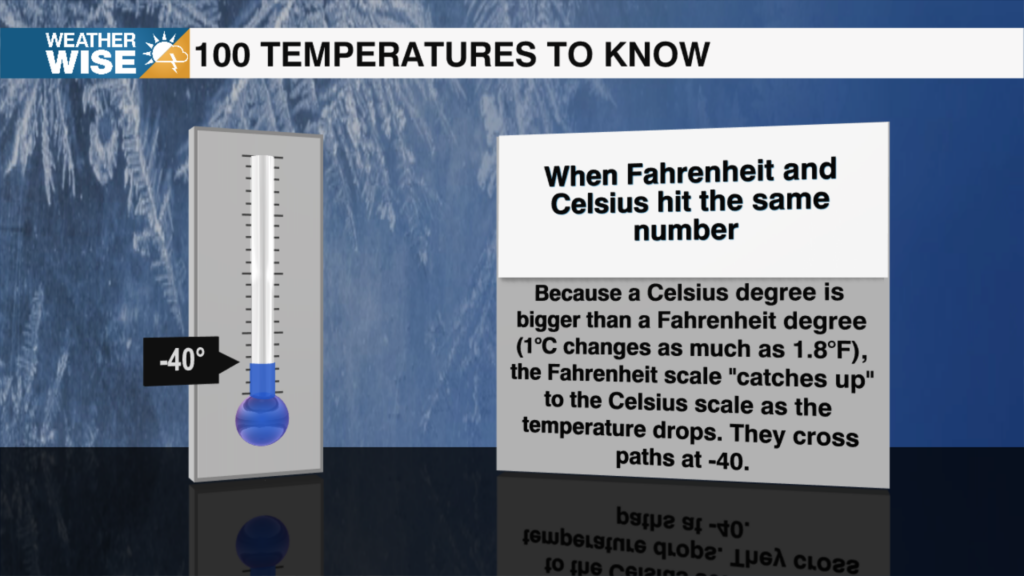 WEATHER WISE

100 TEMPERATURES TO KNOW

-40°

When Fahrenheit and Celsius hit the same number

Because a Celsius degree is bigger than a Fahrenheit degree (1°C changes as much as 1.8°F), the Fahrenheit scale "catches up" to the Celsius scale as the temperature drops. They cross paths at -40.